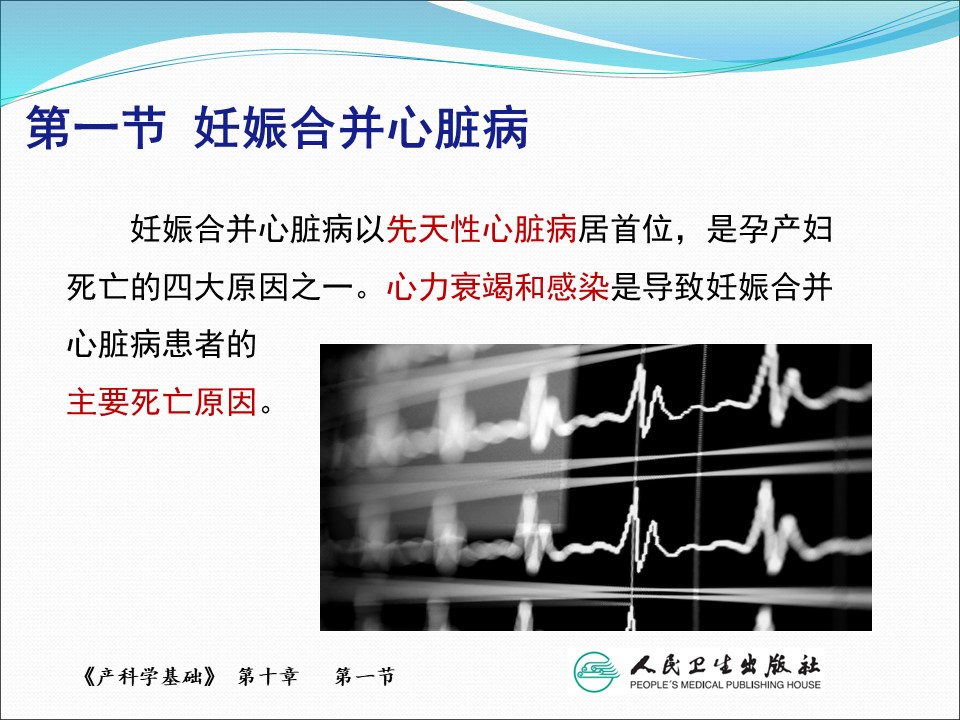 第一节 妊娠合并心脏病

妊娠合并心脏病以先天性心脏病居首位，是孕产妇死亡的四大原因之一。心力衰竭和感染是导致妊娠合并心脏病患者的主要死亡原因。

《产科学基础》 第十章 第一节

人民卫生出版社
PEOPLE'S MEDICAL PUBLISHING HOUSE